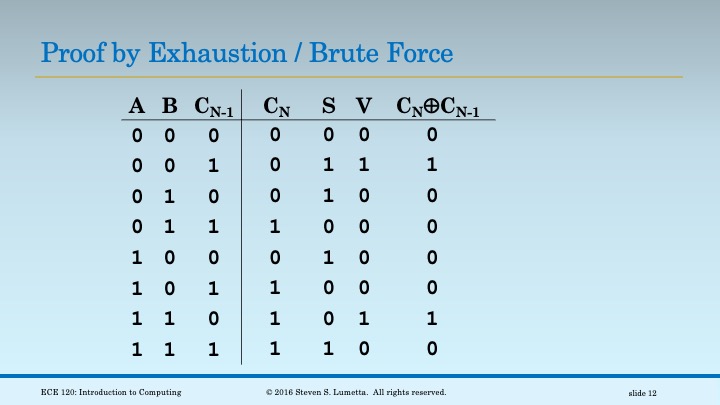 Proof by Exhaustion / Brute Force

| A | B | $C_{N-1}$ | $C_N$ | S | V | $C_N \oplus C_{N-1}$ |
|---|---|---|---|---|---|---|
| 0 | 0 | 0 | 0 | 0 | 0 | 0 |
| 0 | 0 | 1 | 0 | 1 | 1 | 1 |
| 0 | 1 | 0 | 0 | 1 | 0 | 0 |
| 0 | 1 | 1 | 1 | 0 | 0 | 0 |
| 1 | 0 | 0 | 0 | 1 | 0 | 0 |
| 1 | 0 | 1 | 1 | 0 | 0 | 0 |
| 1 | 1 | 0 | 1 | 0 | 1 | 1 |
| 1 | 1 | 1 | 1 | 1 | 0 | 0 |

ECE 120: Introduction to Computing

© 2016 Steven S. Lumetta. All rights reserved.

slide 12